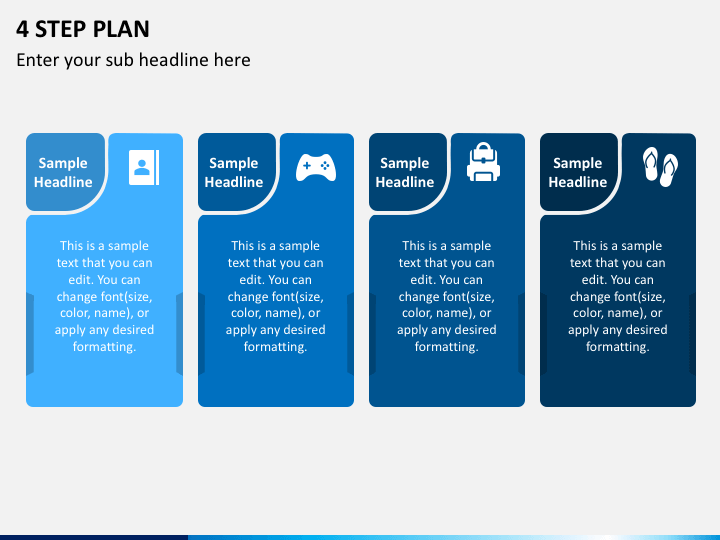 4 STEP PLAN

Enter your sub headline here

Sample Headline

This is a sample text that you can edit. You can change font(size, color, name), or apply any desired formatting.

Sample Headline

This is a sample text that you can edit. You can change font(size, color, name), or apply any desired formatting.

Sample Headline

This is a sample text that you can edit. You can change font(size, color, name), or apply any desired formatting.

Sample Headline

This is a sample text that you can edit. You can change font(size, color, name), or apply any desired formatting.